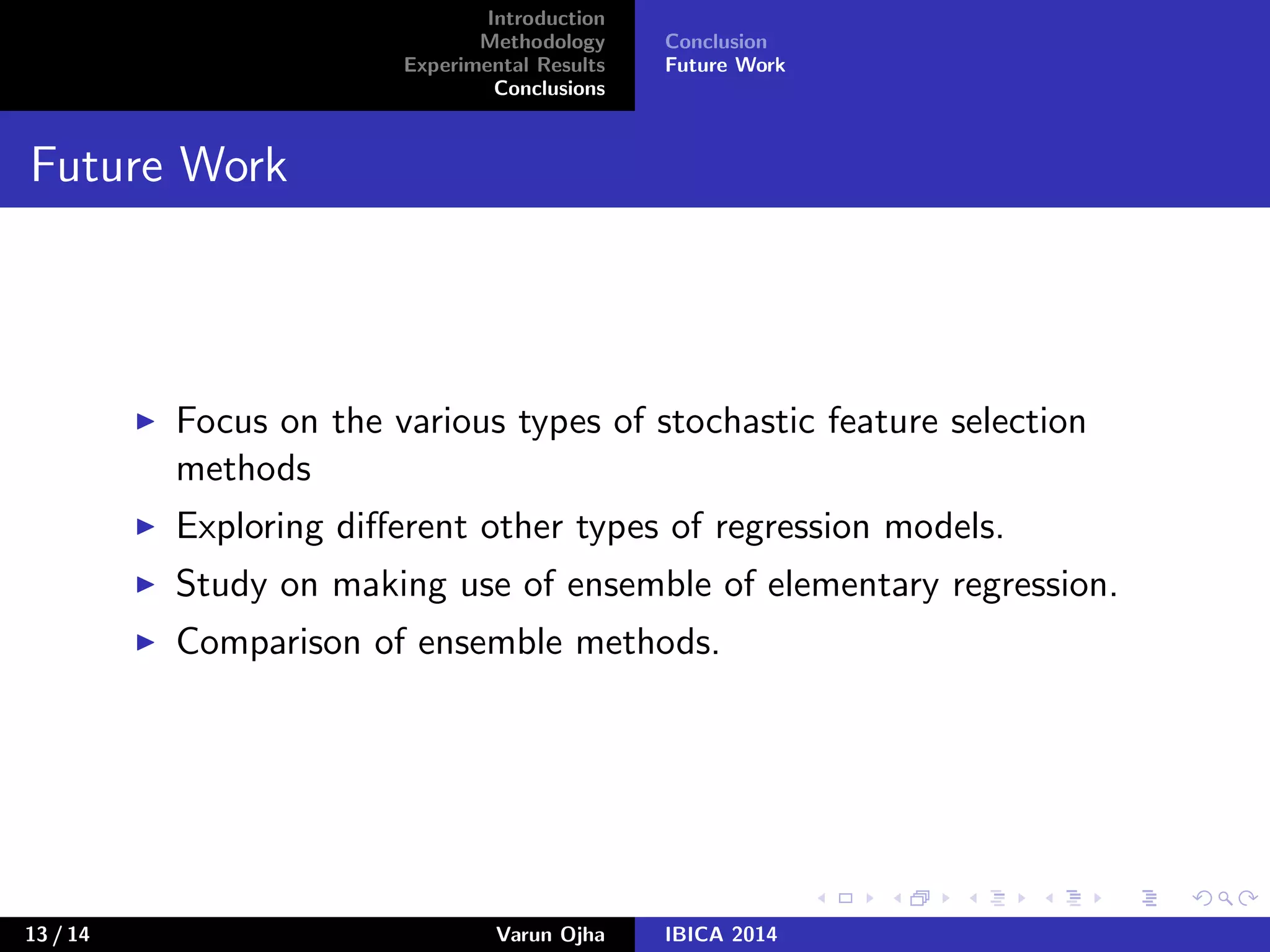 Introduction
Methodology
Experimental Results
Conclusions

Conclusion
Future Work

Future Work

▶ Focus on the various types of stochastic feature selection methods
▶ Exploring different other types of regression models.
▶ Study on making use of ensemble of elementary regression.
▶ Comparison of ensemble methods.

13 / 14
Varun Ojha
IBICA 2014